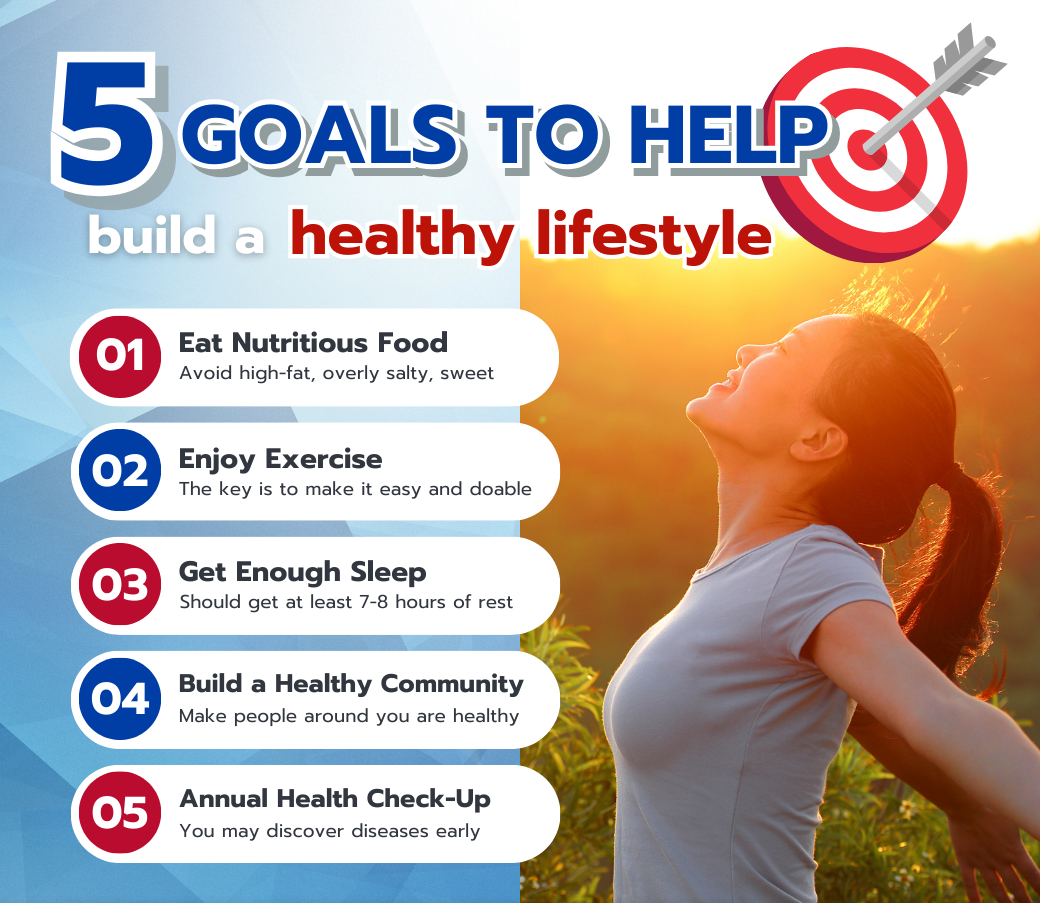 5 GOALS TO HELP
build a healthy lifestyle

01 Eat Nutritious Food
Avoid high-fat, overly salty, sweet

02 Enjoy Exercise
The key is to make it easy and doable

03 Get Enough Sleep
Should get at least 7-8 hours of rest

04 Build a Healthy Community
Make people around you are healthy

05 Annual Health Check-Up
You may discover diseases early